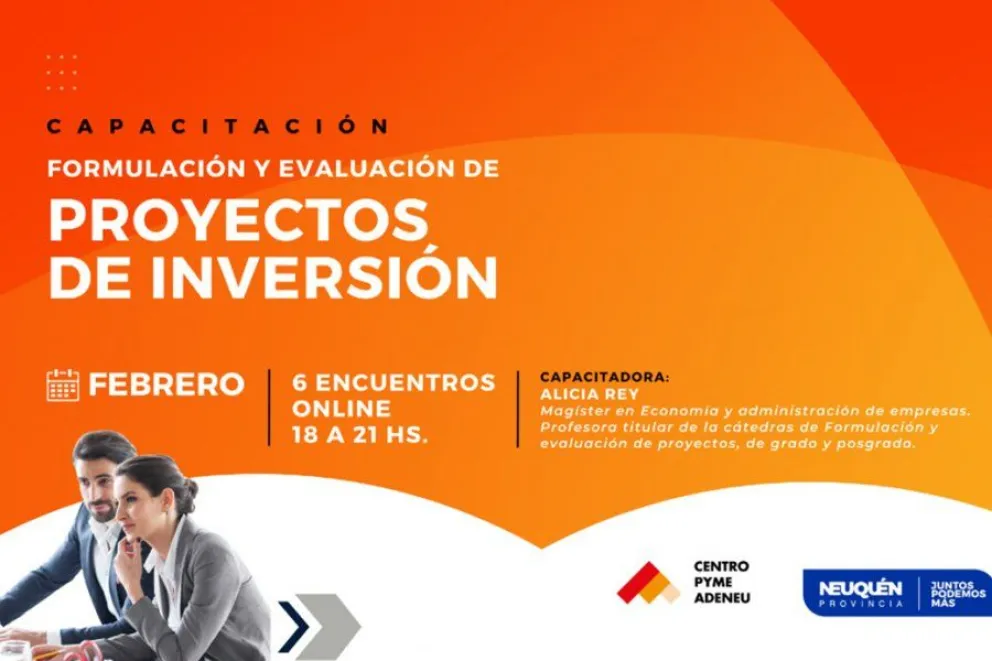 CAPACITACIÓN

FORMULACIÓN Y EVALUACIÓN DE

PROYECTOS DE INVERSIÓN

FEBRERO

6 ENCUENTROS ONLINE 18 A 21 HS.

CAPACITADORA:
ALICIA REY
Magíster en Economía y administración de empresas. Profesora titular de la cátedras de Formulación y evaluación de proyectos, de grado y posgrado.

CENTRO PYME ADENEU

NEUQUÉN PROVINCIA

JUNTOS PODEMOS MÁS